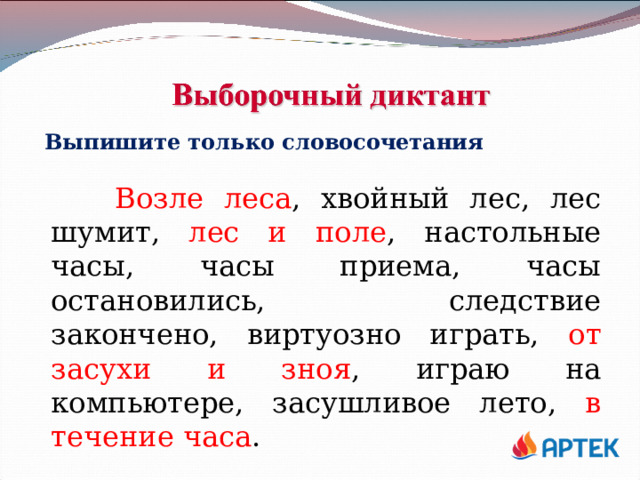 Выборочный диктант

Выпишите только словосочетания

Возле леса, хвойный лес, лес шумит, лес и поле, настольные часы, часы приема, часы остановились, следствие закончено, виртуозно играть, от засухи и зноя, играю на компьютере, засушливое лето, в течение часа.

АРТЕК